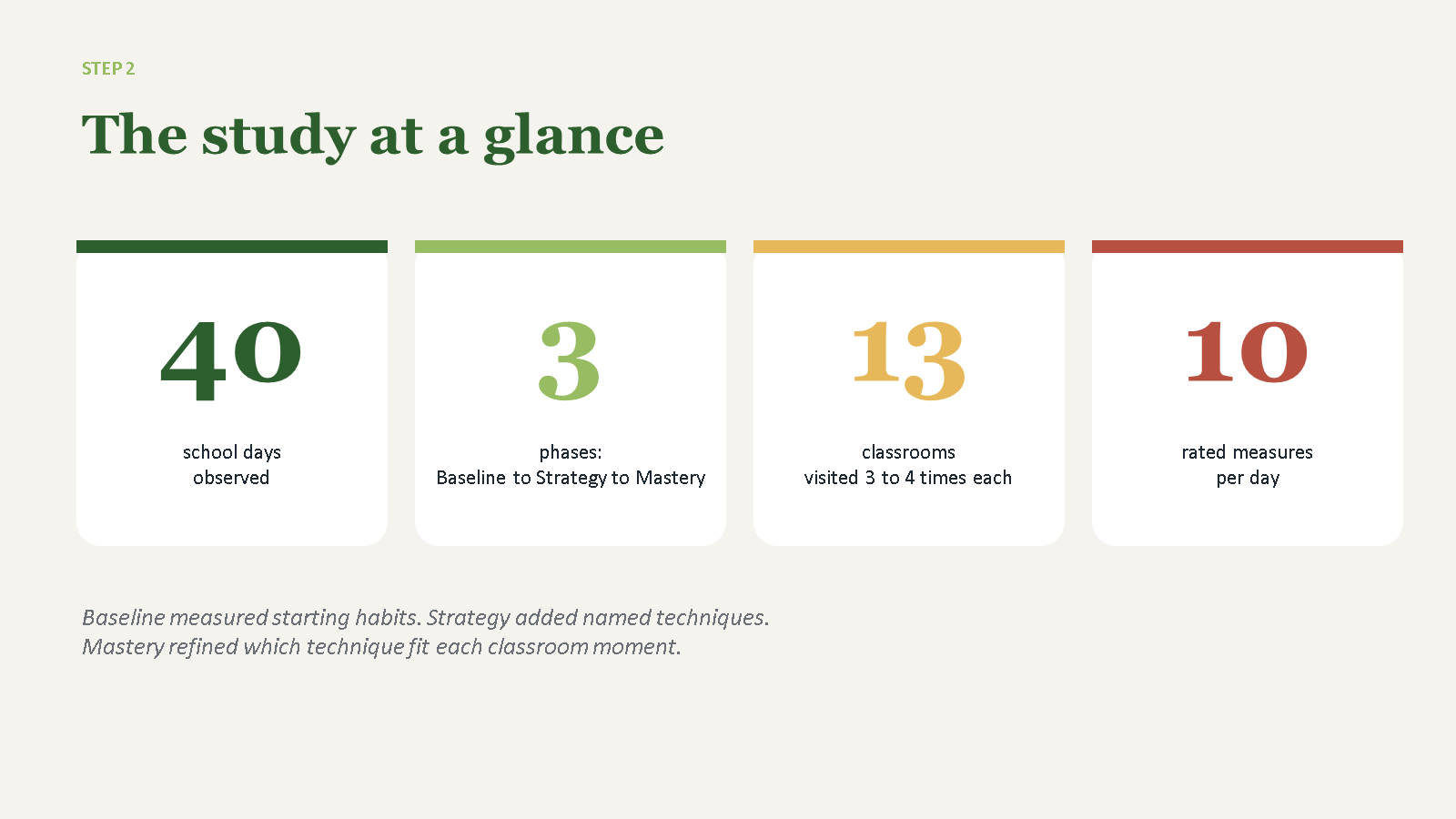 STEP 2

The study at a glance

40

school days observed

3

phases: Baseline to Strategy to Mastery

13

classrooms visited 3 to 4 times each

10

rated measures per day

Baseline measured starting habits. Strategy added named techniques. Mastery refined which technique fit each classroom moment.